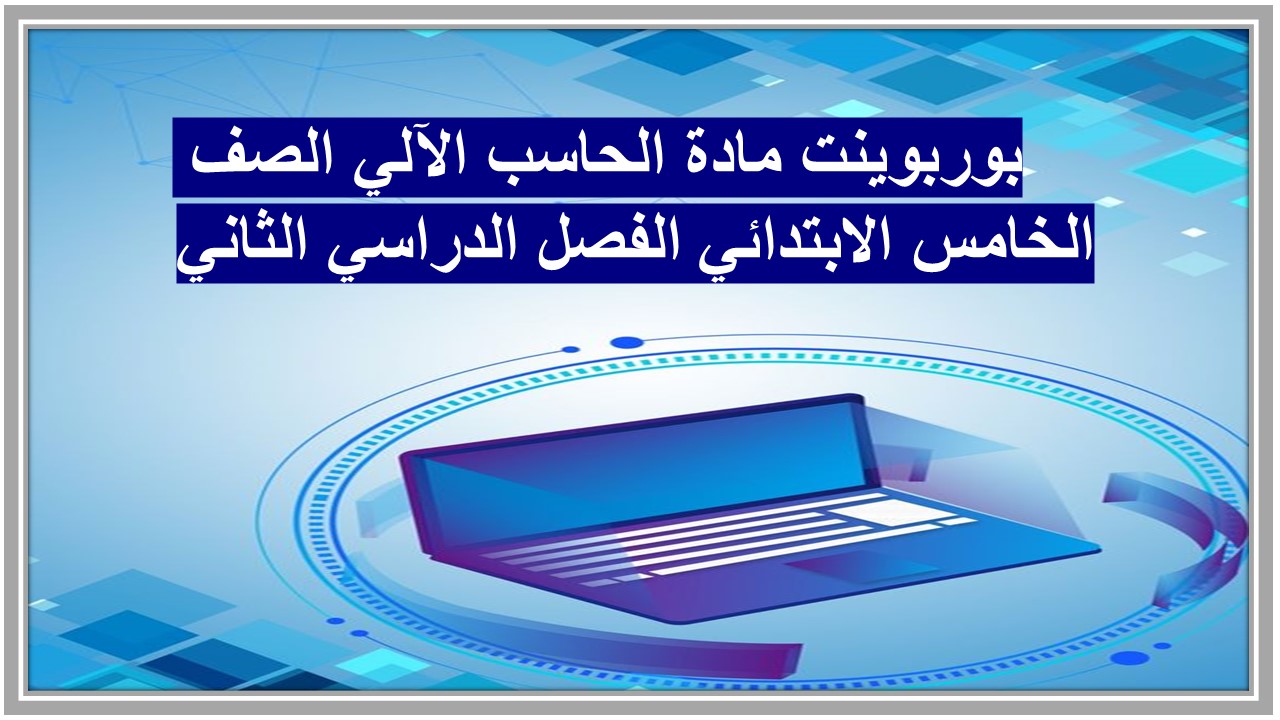 بوربوينت مادة الحاسب الآلي الصف الخامس الابتدائي الفصل الدراسي الثاني